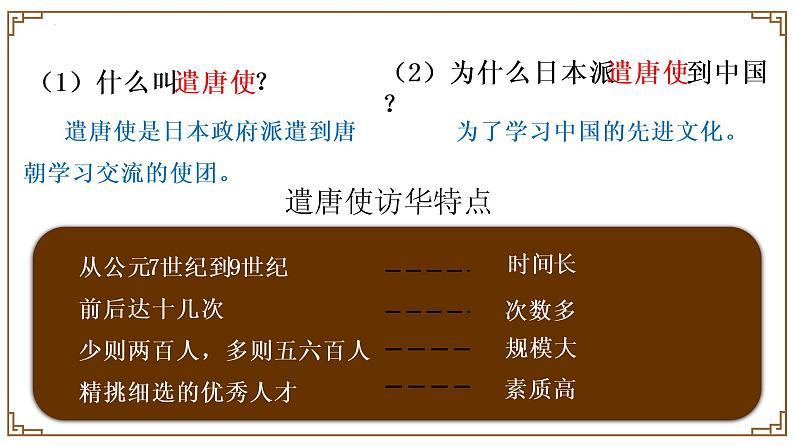 （1）什么叫遣唐使?

遣唐使是日本政府派遣到唐朝学习交流的使团。

（2）为什么日本派遣唐使到中国?

为了学习中国的先进文化。

遣唐使访华特点

从公元7世纪到9世纪 ———— 时间长
前后达十几次 ———— 次数多
少则两百人，多则五六百人 ———— 规模大
精挑细选的优秀人才 ———— 素质高